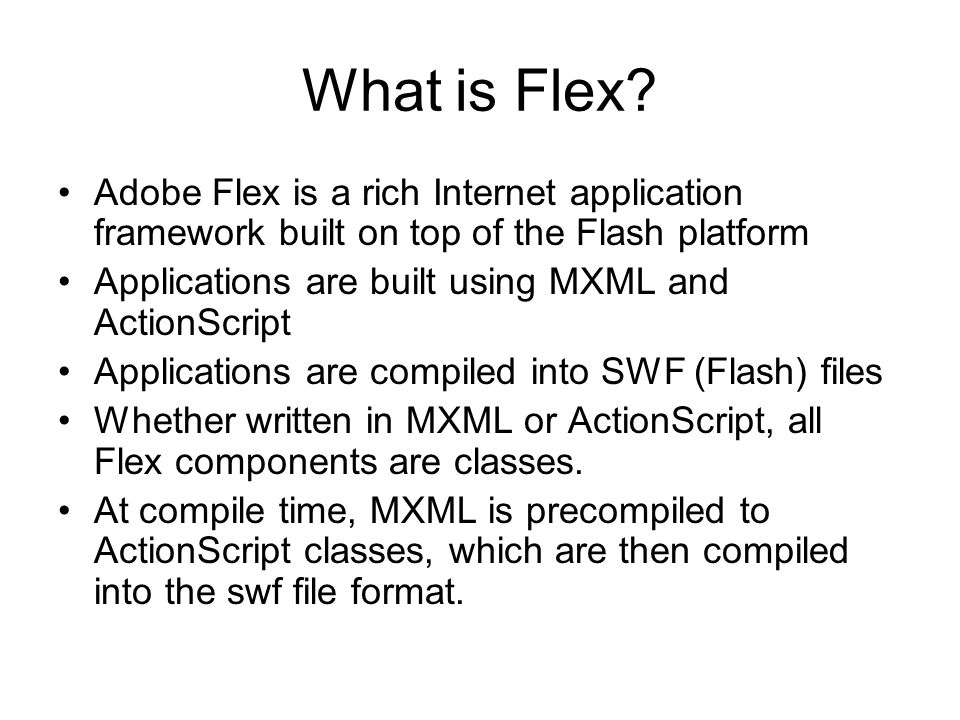 What is Flex?

• Adobe Flex is a rich Internet application framework built on top of the Flash platform
• Applications are built using MXML and ActionScript
• Applications are compiled into SWF (Flash) files
• Whether written in MXML or ActionScript, all Flex components are classes.
• At compile time, MXML is precompiled to ActionScript classes, which are then compiled into the swf file format.